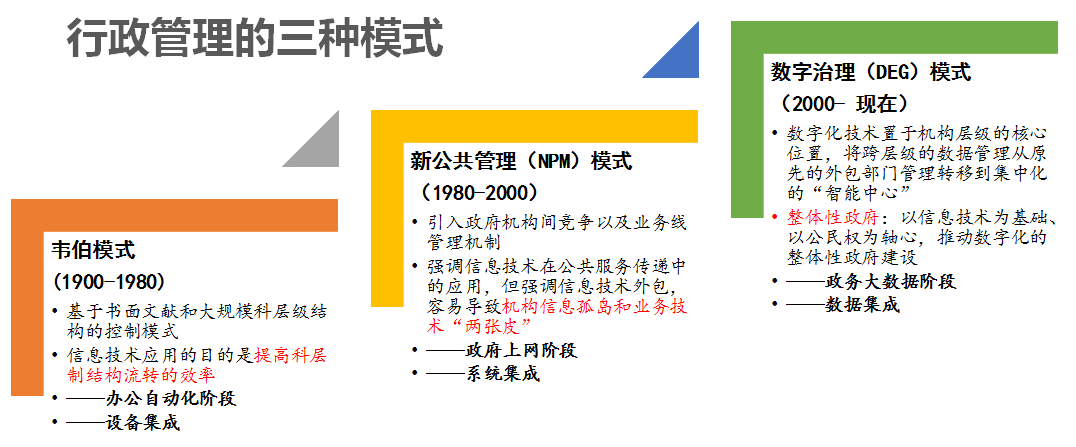 行政管理的三种模式

韦伯模式

(1900-1980)

• 基于书面文献和大规模科层级结构的控制模式

• 信息技术应用的目的是提高科层制结构流转的效率

• ——办公自动化阶段

• ——设备集成

新公共管理（NPM）模式

（1980-2000）

• 引入政府机构间竞争以及业务线管理机制

• 强调信息技术在公共服务传递中的应用，但强调信息技术外包，容易导致机构信息孤岛和业务技术“两张皮”

• ——政府上网阶段

• ——系统集成

数字治理（DEG）模式

（2000- 现在）

• 数字化技术置于机构层级的核心位置，将跨层级的数据管理从原先的外包部门管理转移到集中化的“智能中心”

• 整体性政府：以信息技术为基础、以公民权为轴心，推动数字化的整体性政府建设

• ——政务大数据阶段

• ——数据集成